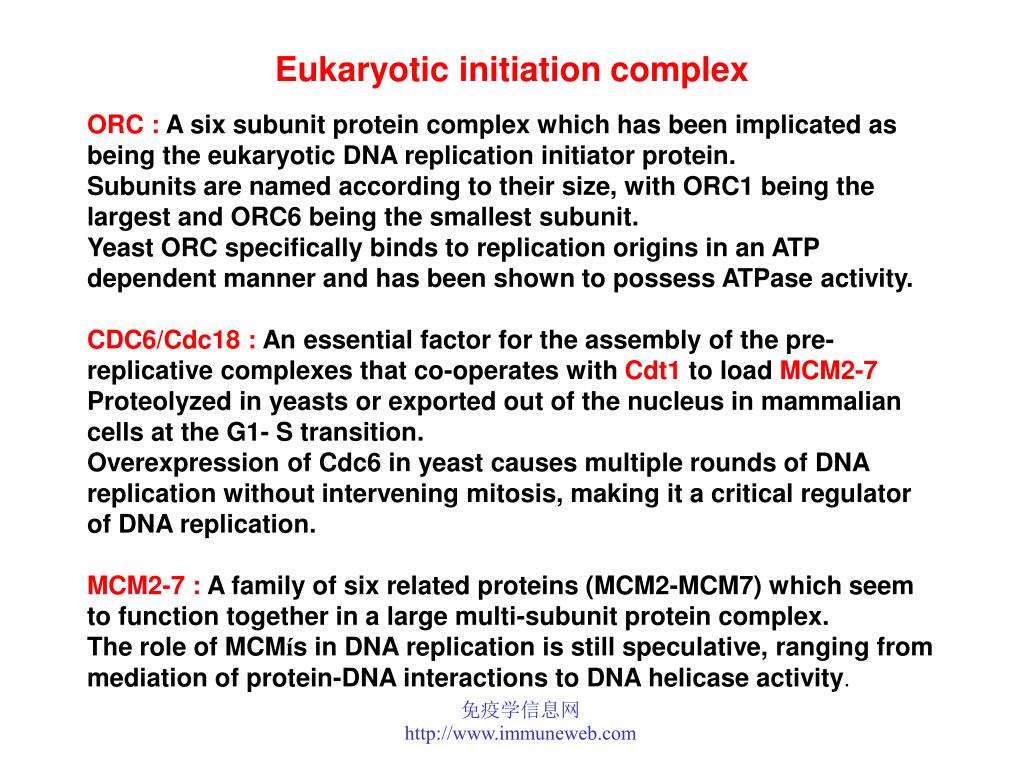 Eukaryotic initiation complex

ORC : A six subunit protein complex which has been implicated as being the eukaryotic DNA replication initiator protein.
Subunits are named according to their size, with ORC1 being the largest and ORC6 being the smallest subunit.
Yeast ORC specifically binds to replication origins in an ATP dependent manner and has been shown to possess ATPase activity.

CDC6/Cdc18 : An essential factor for the assembly of the pre-replicative complexes that co-operates with Cdt1 to load MCM2-7
Proteolyzed in yeasts or exported out of the nucleus in mammalian cells at the G1- S transition.
Overexpression of Cdc6 in yeast causes multiple rounds of DNA replication without intervening mitosis, making it a critical regulator of DNA replication.

MCM2-7 : A family of six related proteins (MCM2-MCM7) which seem to function together in a large multi-subunit protein complex.
The role of MCMís in DNA replication is still speculative, ranging from mediation of protein-DNA interactions to DNA helicase activity.

免疫学信息网
http://www.immuneweb.com